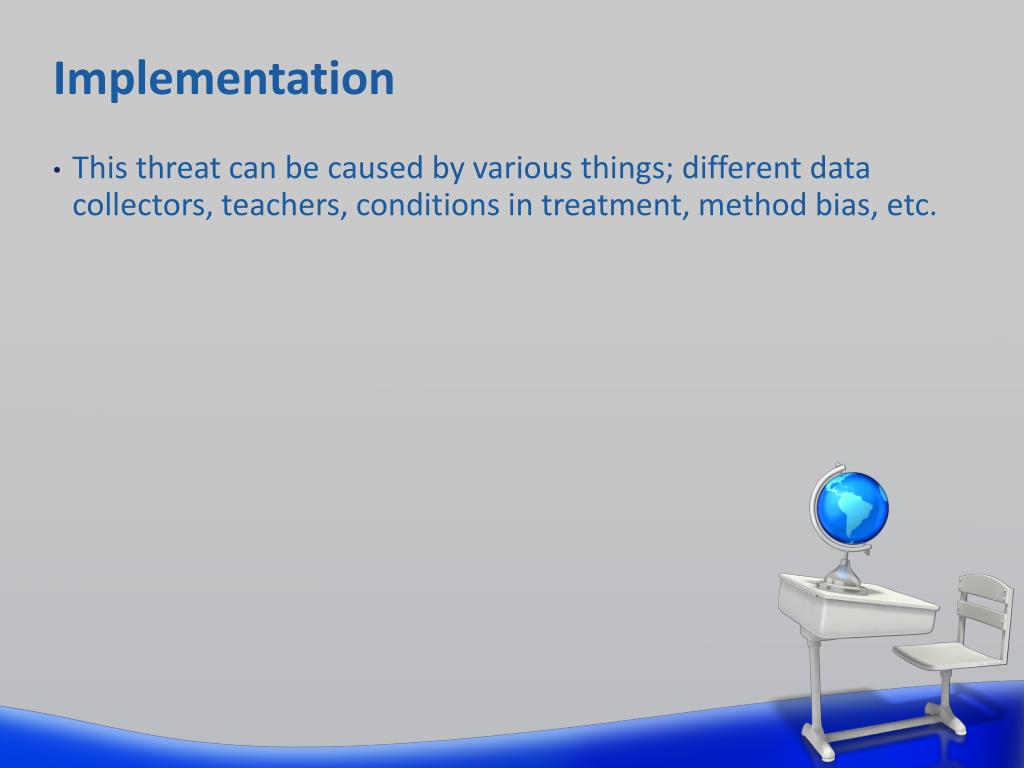 Implementation

• This threat can be caused by various things; different data collectors, teachers, conditions in treatment, method bias, etc.